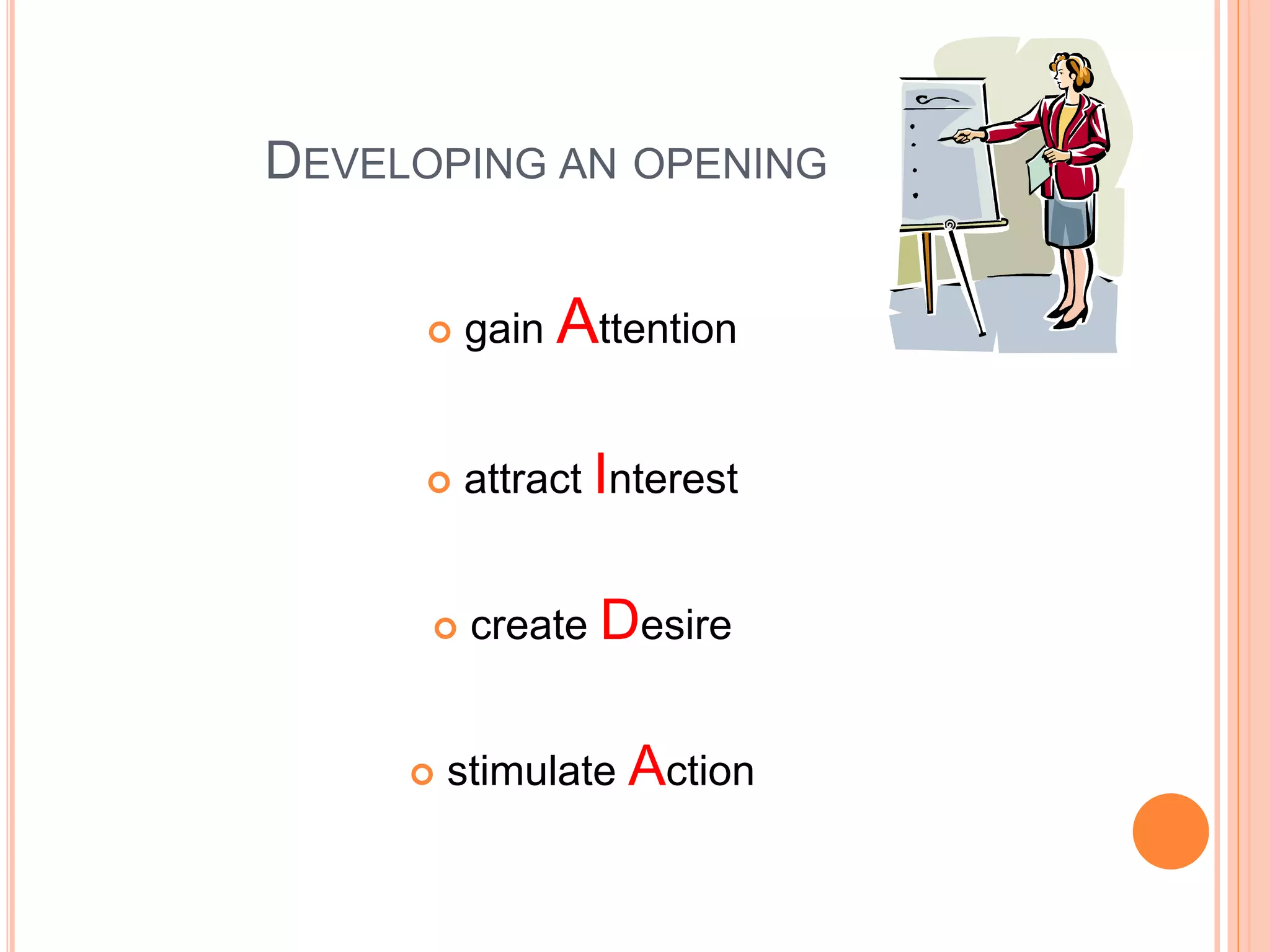 DEVELOPING AN OPENING

gain Attention

attract Interest

create Desire

stimulate Action